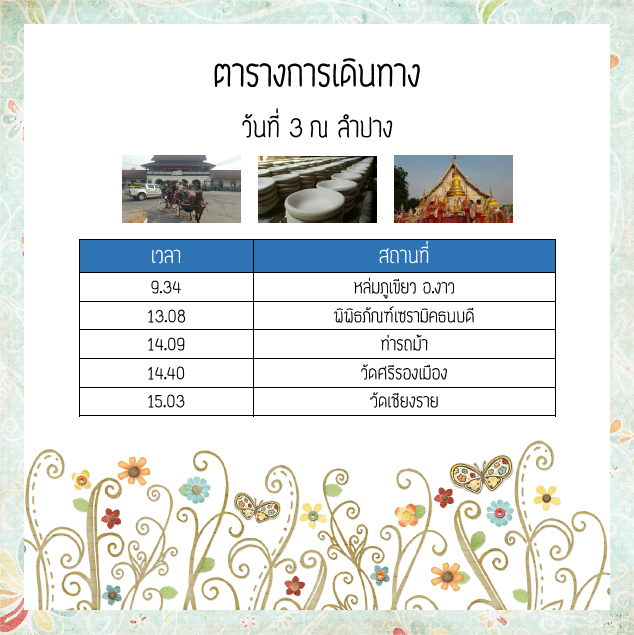 ตารางการเดินทาง

วันที่ 3 ณ ลำปาง

| เวลา | สถานที่ |
|---|---|
| 9.34 | หล่มภูเขียว อ.งาว |
| 13.08 | พิพิธภัณฑ์เซรามิคธนบดี |
| 14.09 | ท่ารถม้า |
| 14.40 | วัดศรีรองเมือง |
| 15.03 | วัดเชียงราย |